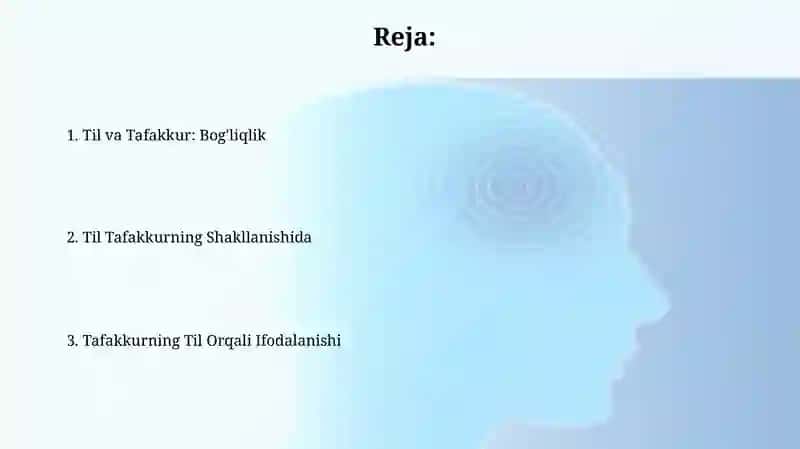 Reja:

1. Til va Tafakkur: Bog'liqlik

2. Til Tafakkurning Shakllanishida

3. Tafakkurning Til Orqali Ifodalanishi